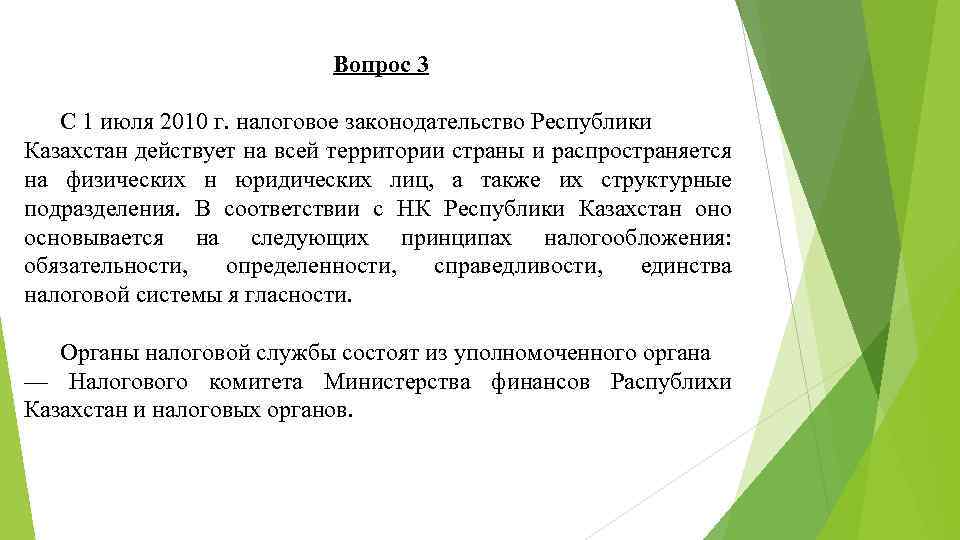 Вопрос 3

С 1 июля 2010 г. налоговое законодательство Республики Казахстан действует на всей территории страны и распространяется на физических н юридических лиц, а также их структурные подразделения. В соответствии с НК Республики Казахстан оно основывается на следующих принципах налогообложения: обязательности, определенности, справедливости, единства налоговой системы я гласности.

Органы налоговой службы состоят из уполномоченного органа — Налогового комитета Министерства финансов Распублихи Казахстан и налоговых органов.